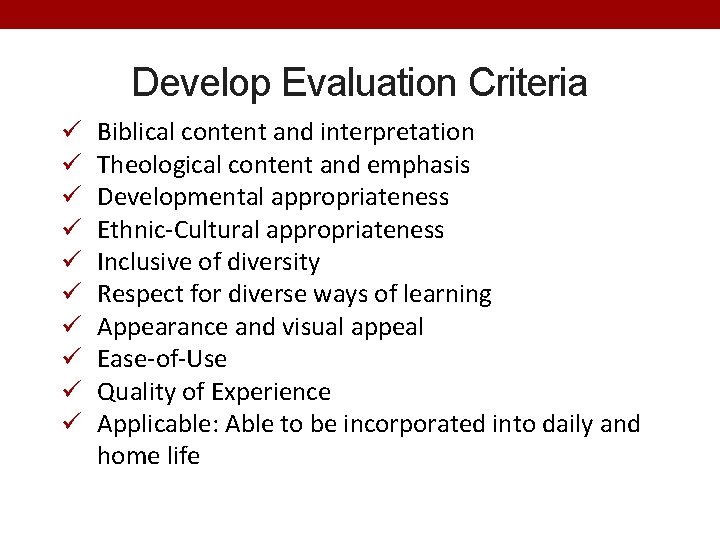 Develop Evaluation Criteria

✓ Biblical content and interpretation
✓ Theological content and emphasis
✓ Developmental appropriateness
✓ Ethnic-Cultural appropriateness
✓ Inclusive of diversity
✓ Respect for diverse ways of learning
✓ Appearance and visual appeal
✓ Ease-of-Use
✓ Quality of Experience
✓ Applicable: Able to be incorporated into daily and home life